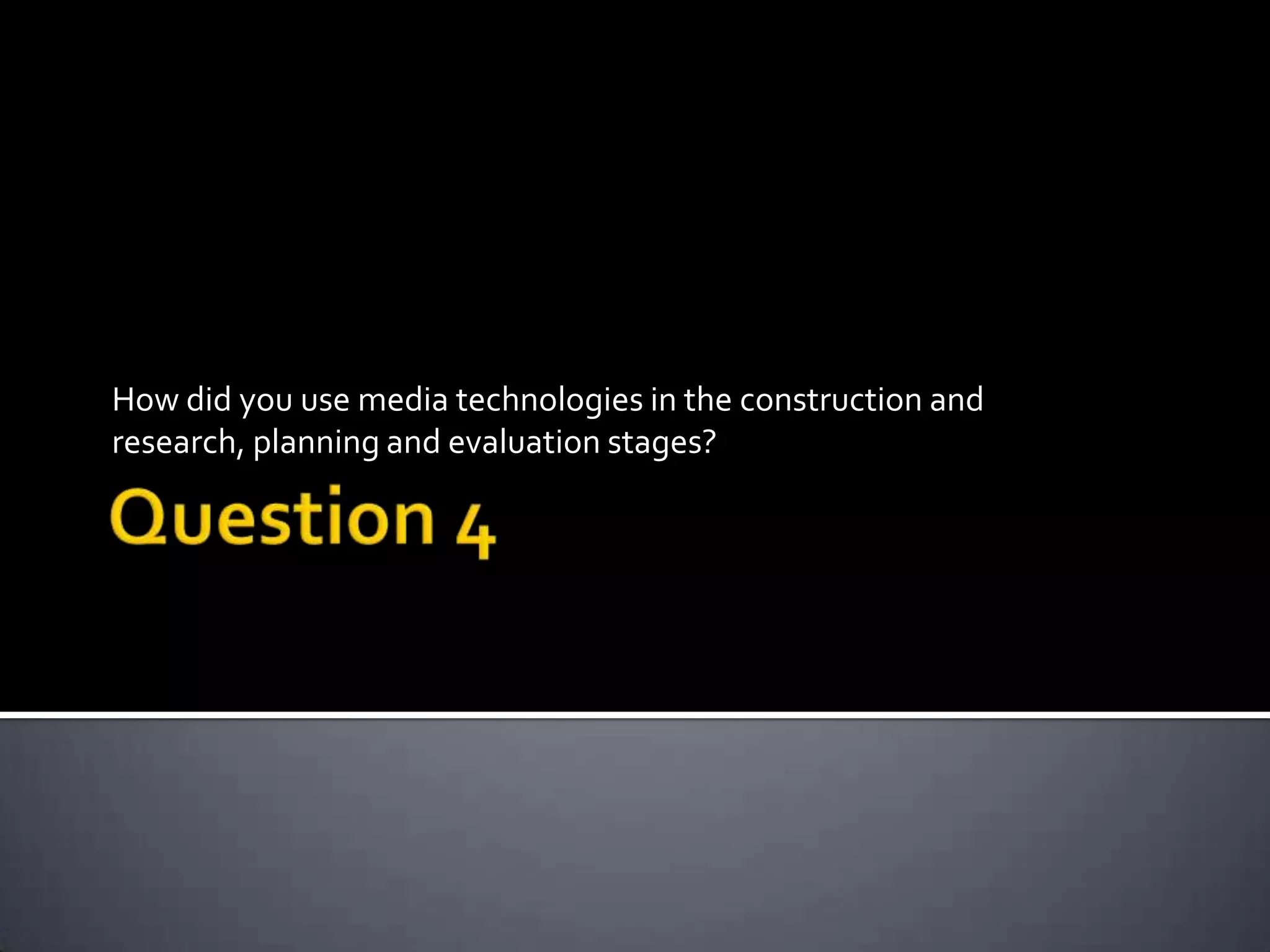 How did you use media technologies in the construction and research, planning and evaluation stages?

Question 4